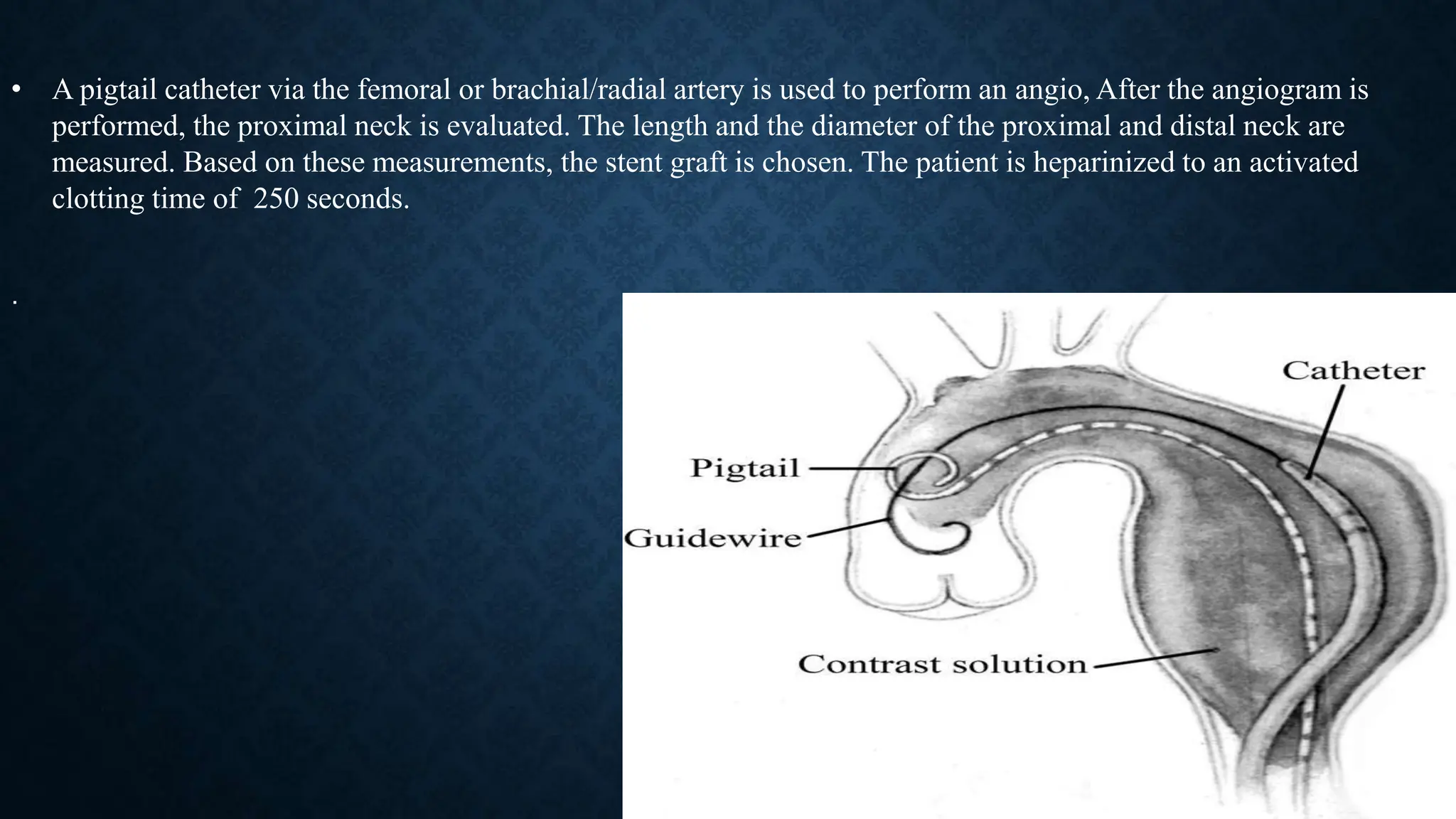 • A pigtail catheter via the femoral or brachial/radial artery is used to perform an angio, After the angiogram is performed, the proximal neck is evaluated. The length and the diameter of the proximal and distal neck are measured. Based on these measurements, the stent graft is chosen. The patient is heparinized to an activated clotting time of 250 seconds.

.

Catheter

Pigtail

Guidewire

Contrast solution